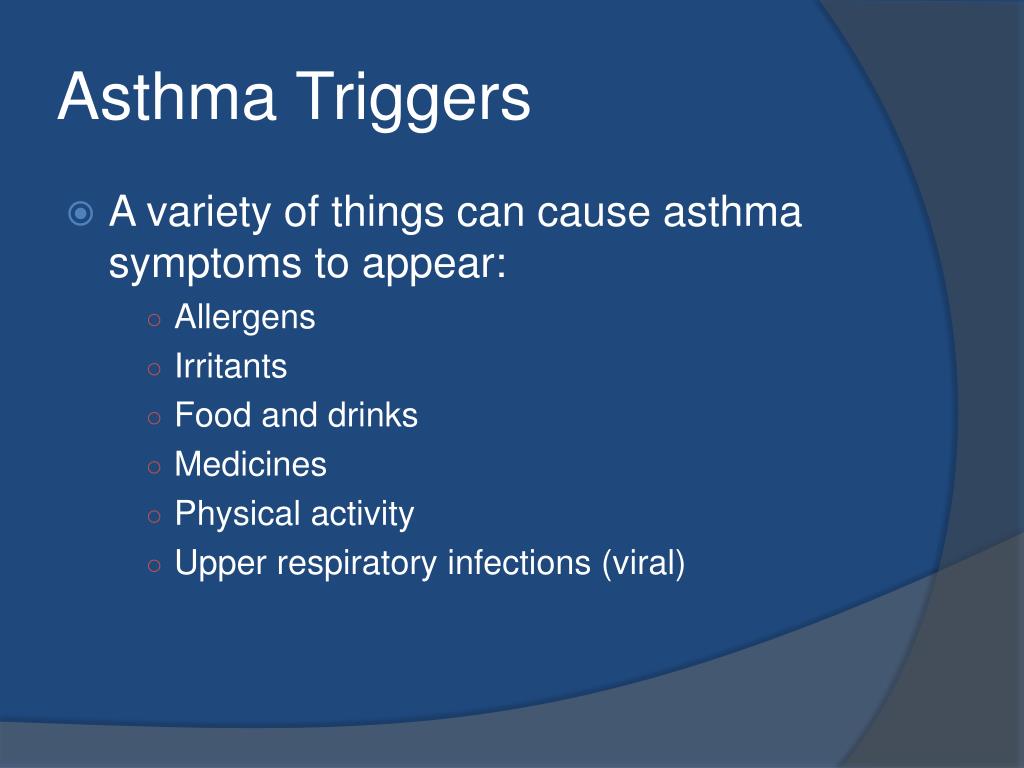 Asthma Triggers

A variety of things can cause asthma symptoms to appear:

Allergens
Irritants
Food and drinks
Medicines
Physical activity
Upper respiratory infections (viral)